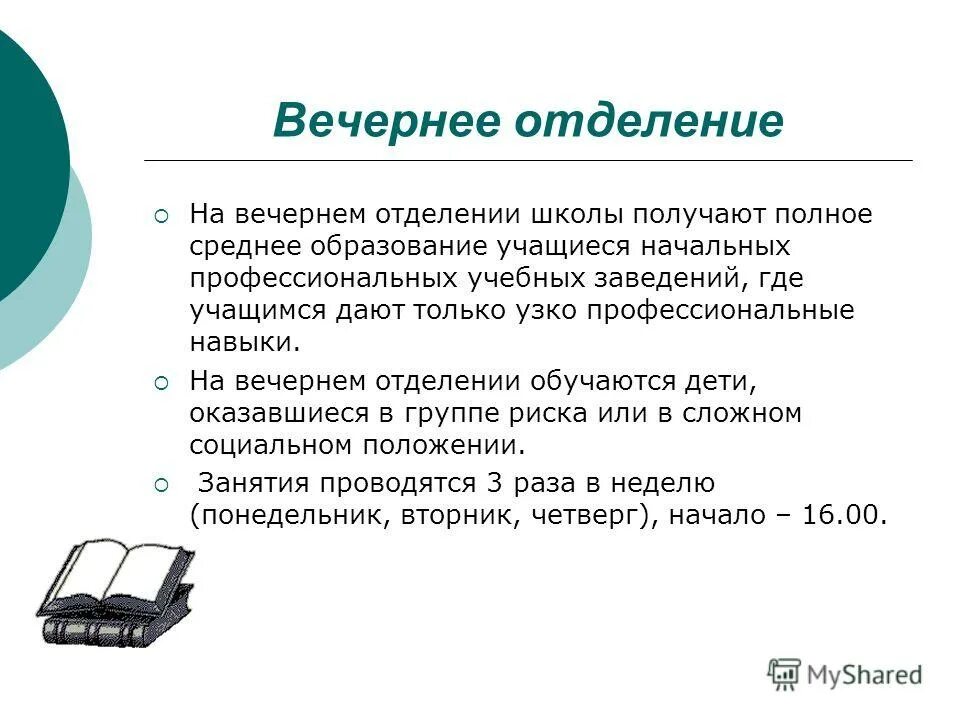 Вечернее отделение

На вечернем отделении школы получают полное среднее образование учащиеся начальных профессиональных учебных заведений, где учащимся дают только узко профессиональные навыки.

На вечернем отделении обучаются дети, оказавшиеся в группе риска или в сложном социальном положении.

Занятия проводятся 3 раза в неделю (понедельник, вторник, четверг), начало – 16.00.

MyShared